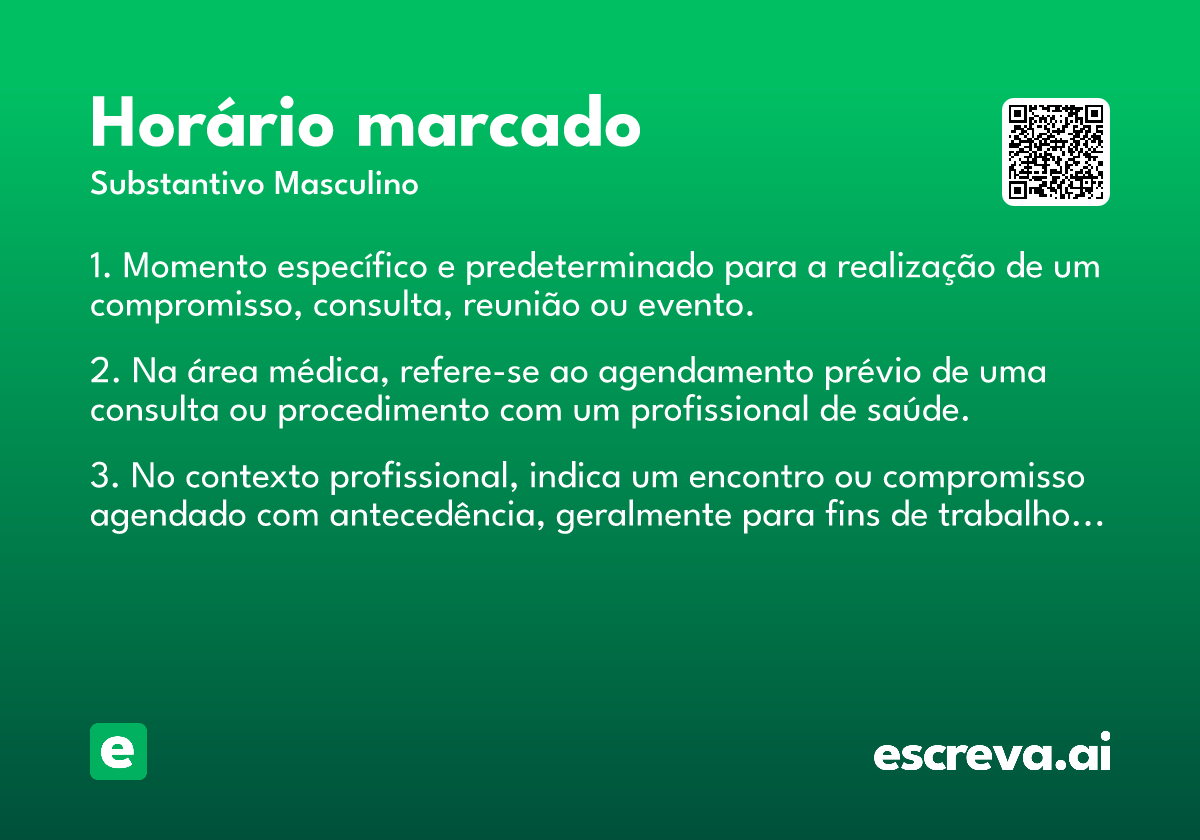 Horário marcado
Substantivo Masculino

1. Momento específico e predeterminado para a realização de um compromisso, consulta, reunião ou evento.

2. Na área médica, refere-se ao agendamento prévio de uma consulta ou procedimento com um profissional de saúde.

3. No contexto profissional, indica um encontro ou compromisso agendado com antecedência, geralmente para fins de trabalho...

e

escreva.ai